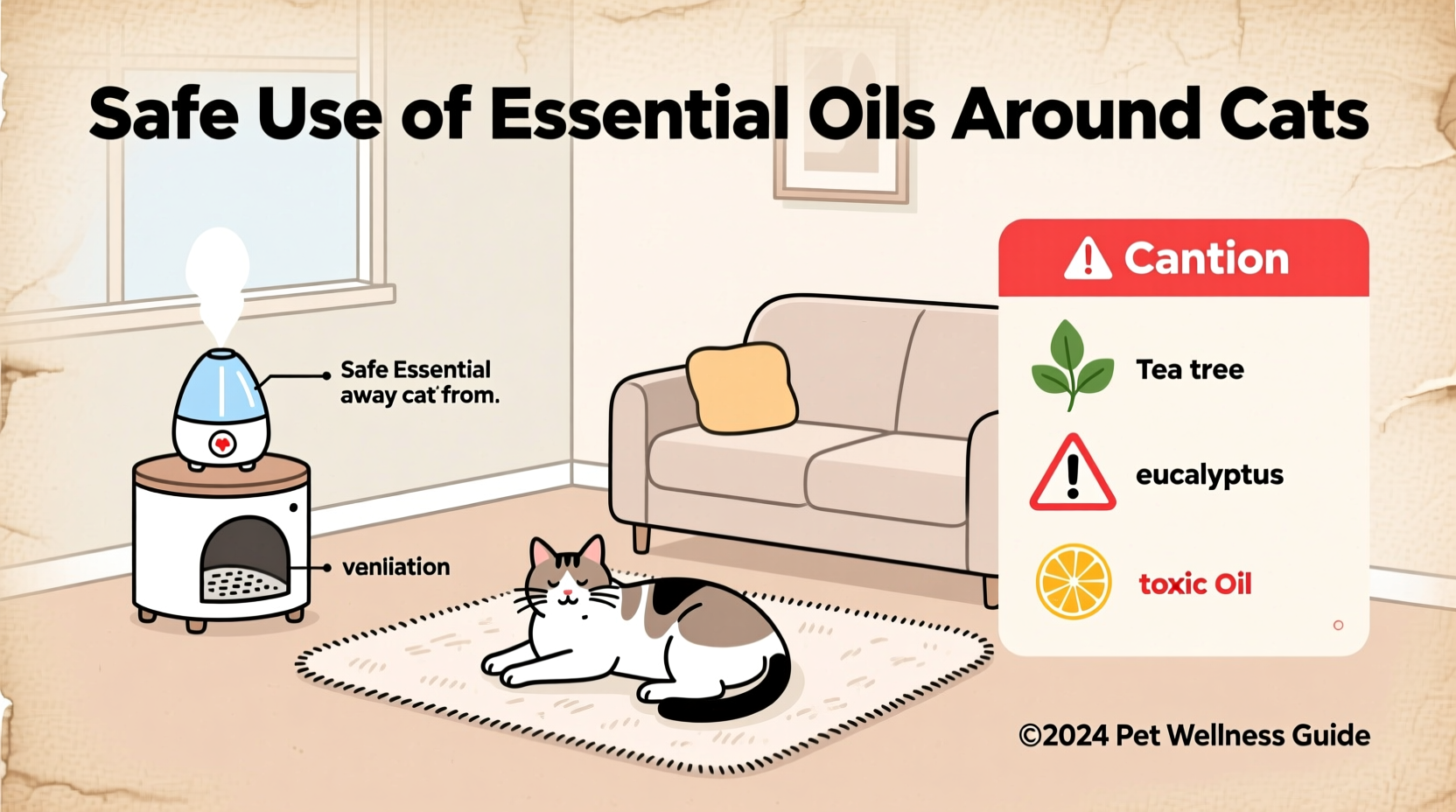 Safe Use of Essential Oils Around Cats

Safe Essential away cat from.

venliation

Cantion

Tea tree

eucalyptus

toxic Oil

©2024 Pet Wellness Guide